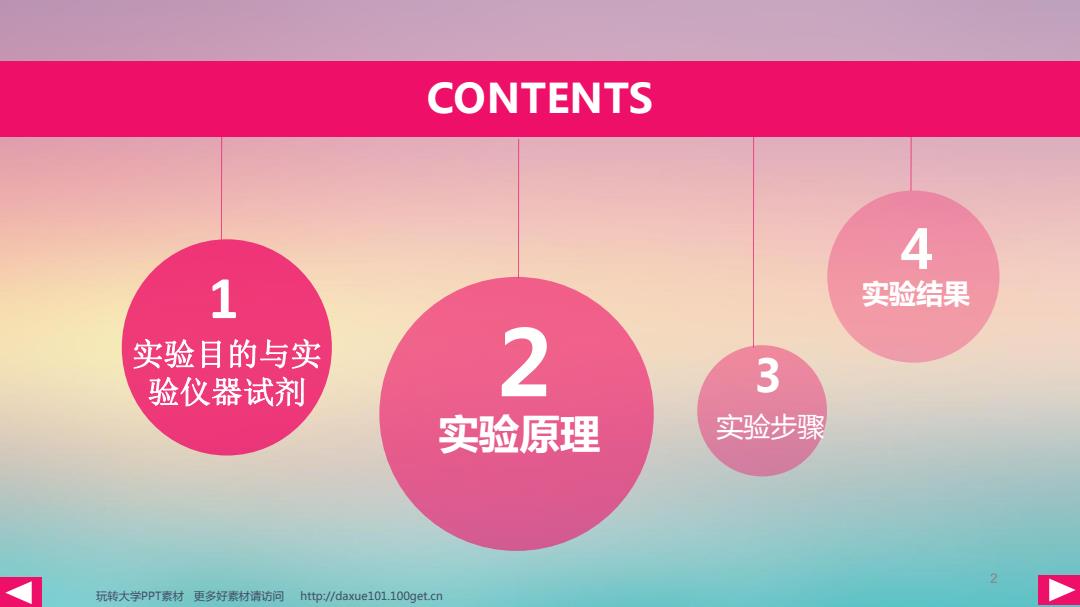 CONTENTS

1
实验目的与实验仪器试剂

2
实验原理

3
实验步骤

4
实验结果

2

玩转大学PPT素材 更多好素材请访问 http://daxue101.100get.cn